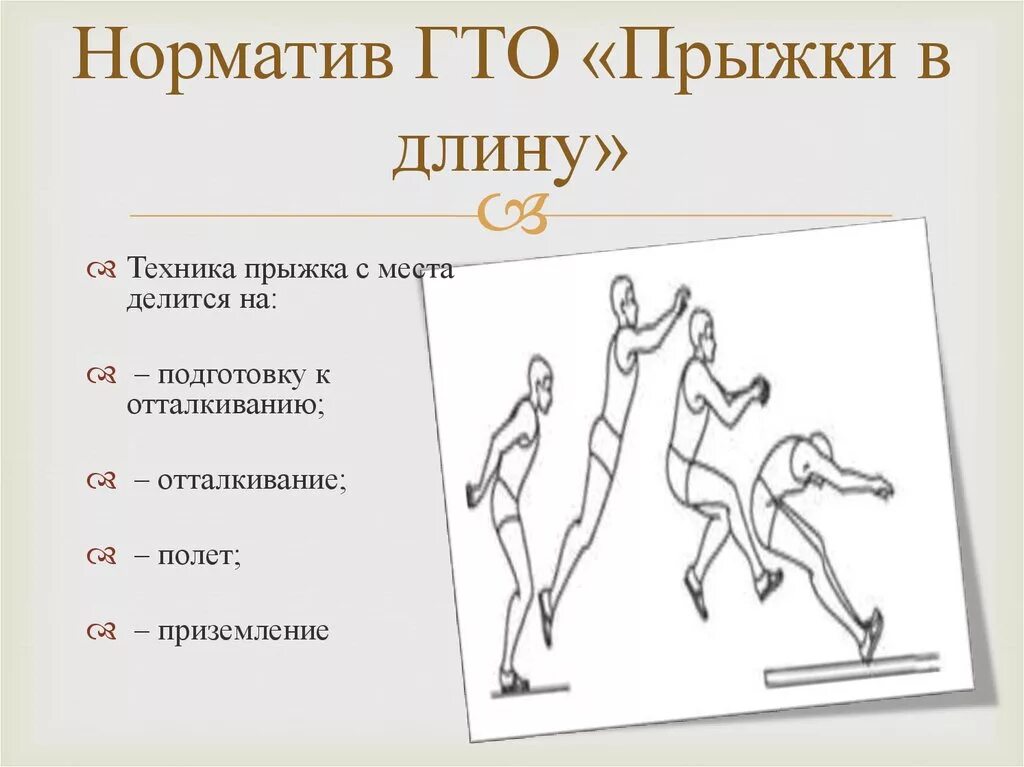 Норматив ГТО «Прыжки в длину»

Техника прыжка с места делится на:

– подготовку к отталкиванию;

– отталкивание;

– полет;

– приземление